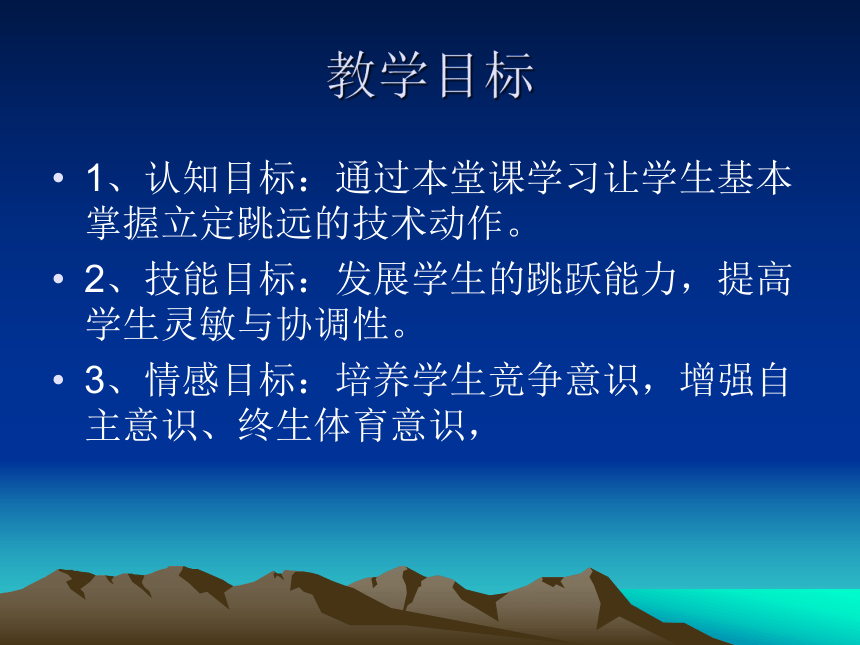 教学目标

• 1、认知目标：通过本堂课学习让学生基本掌握立定跳远的技术动作。

• 2、技能目标：发展学生的跳跃能力，提高学生灵敏与协调性。

• 3、情感目标：培养学生竞争意识，增强自主意识、终生体育意识，